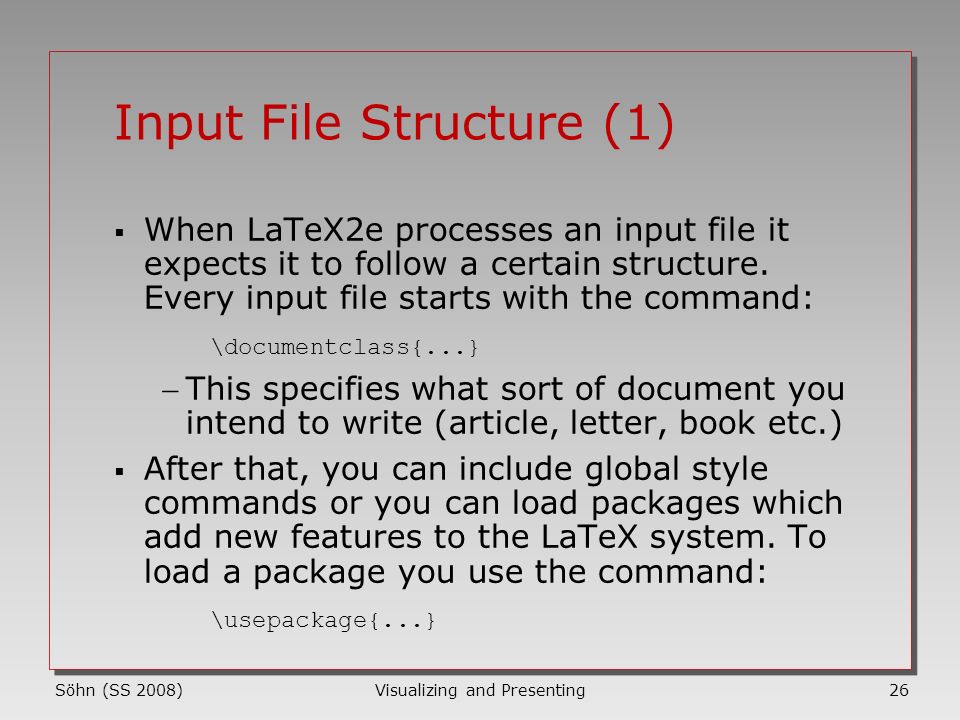 Input File Structure (1)

▪ When LaTeX2e processes an input file it expects it to follow a certain structure. Every input file starts with the command:

\documentclass{...}

– This specifies what sort of document you intend to write (article, letter, book etc.)

▪ After that, you can include global style commands or you can load packages which add new features to the LaTeX system. To load a package you use the command:

\usepackage{...}

Söhn (SS 2008)

Visualizing and Presenting

26